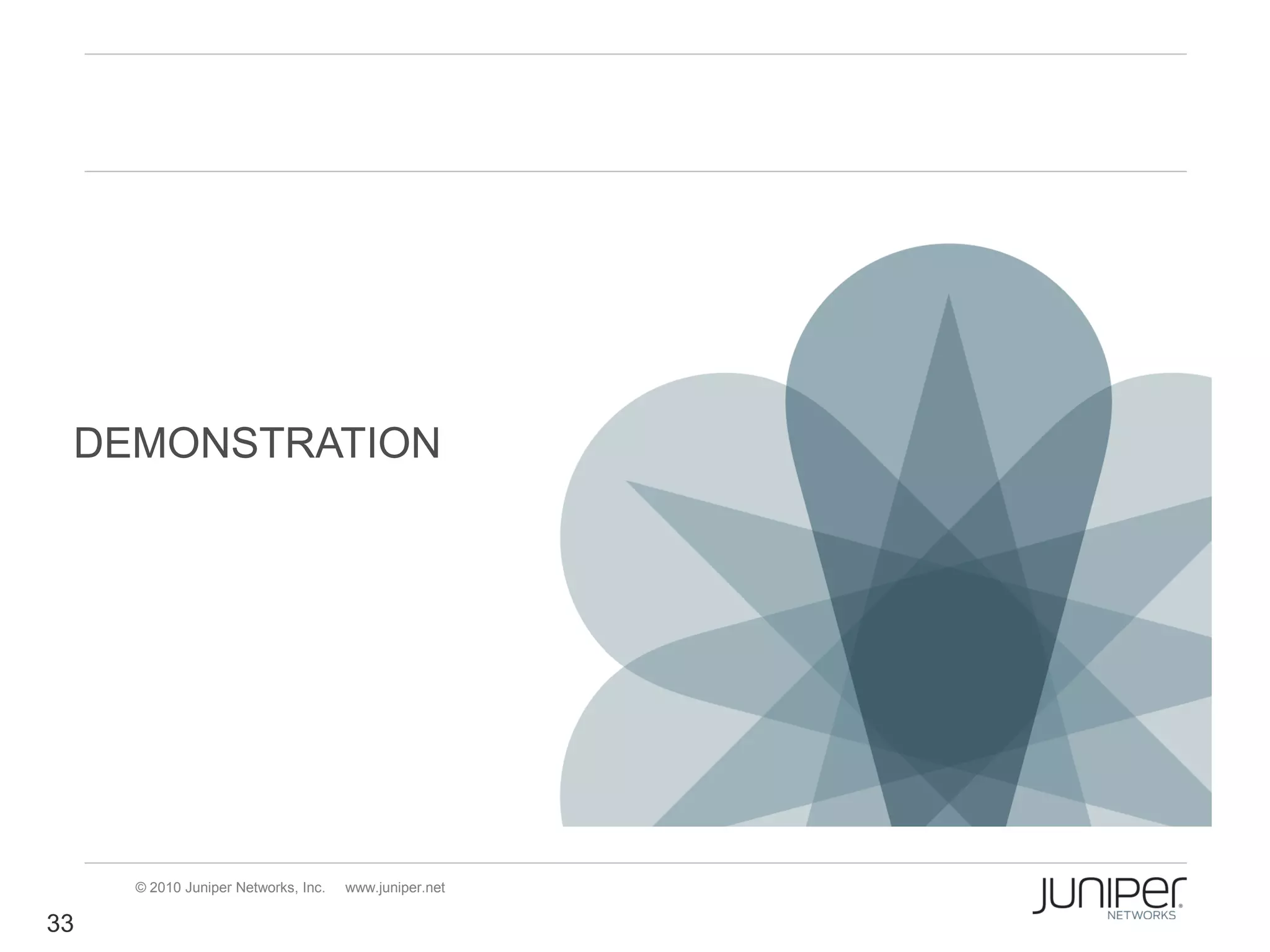 DEMONSTRATION

© 2010 Juniper Networks, Inc. www.juniper.net

JUNIPER NETWORKS

33